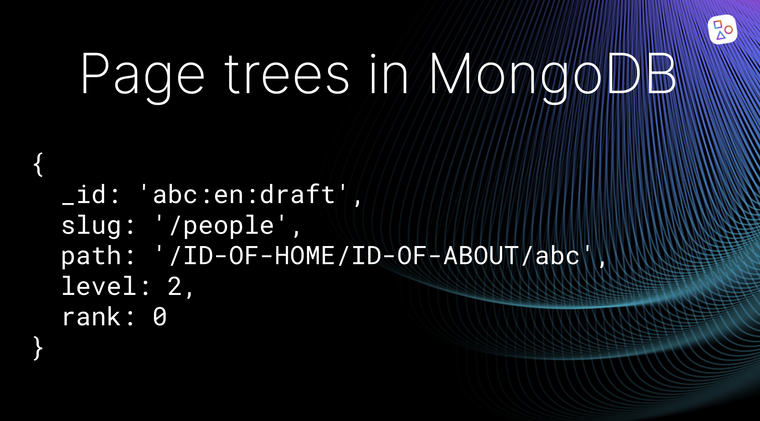 Page trees in MongoDB

{
  _id: 'abc:en:draft',
  slug: '/people',
  path: '/ID-OF-HOME/ID-OF-ABOUT/abc',
  level: 2,
  rank: 0
}